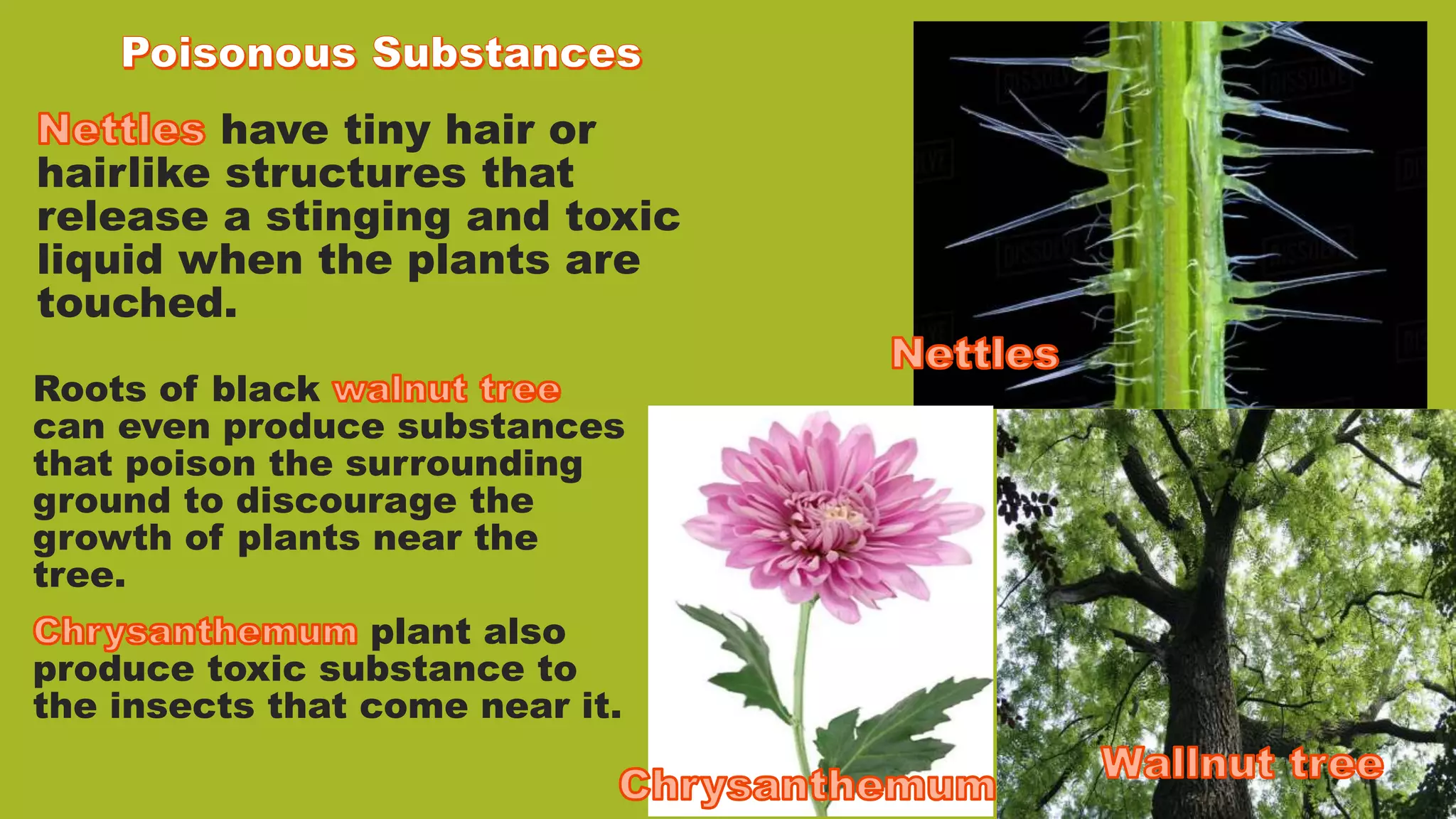 Poisonous Substances

Nettles have tiny hair or hairlike structures that release a stinging and toxic liquid when the plants are touched.

Roots of black walnut tree can even produce substances that poison the surrounding ground to discourage the growth of plants near the tree.

Chrysanthemum plant also produce toxic substance to the insects that come near it.

Nettles

Chrysanthemum

Wallnut tree